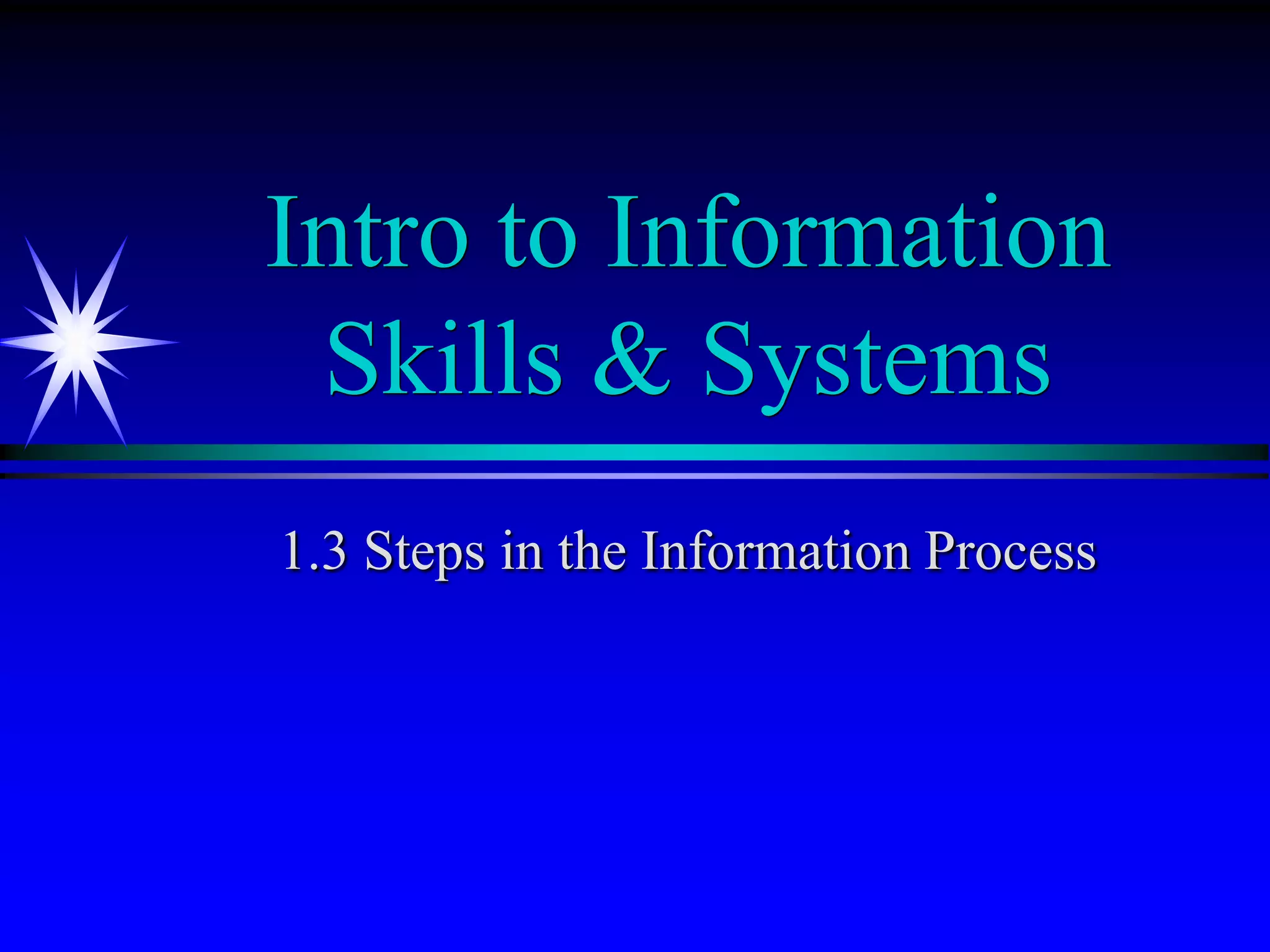 Intro to Information Skills & Systems

1.3 Steps in the Information Process